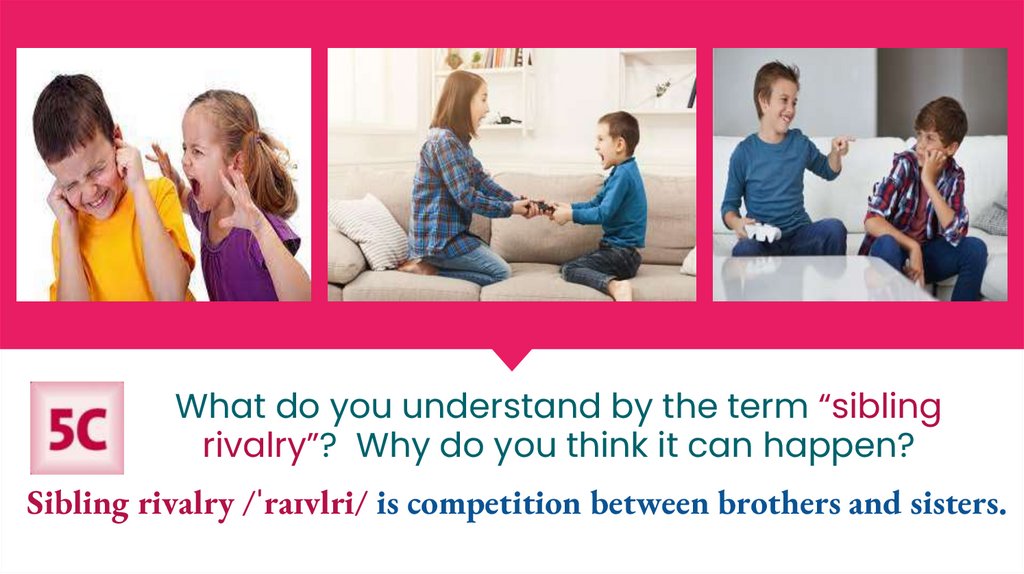 5C

What do you understand by the term “sibling rivalry”? Why do you think it can happen?

Sibling rivalry /ˈraɪvlri/ is competition between brothers and sisters.